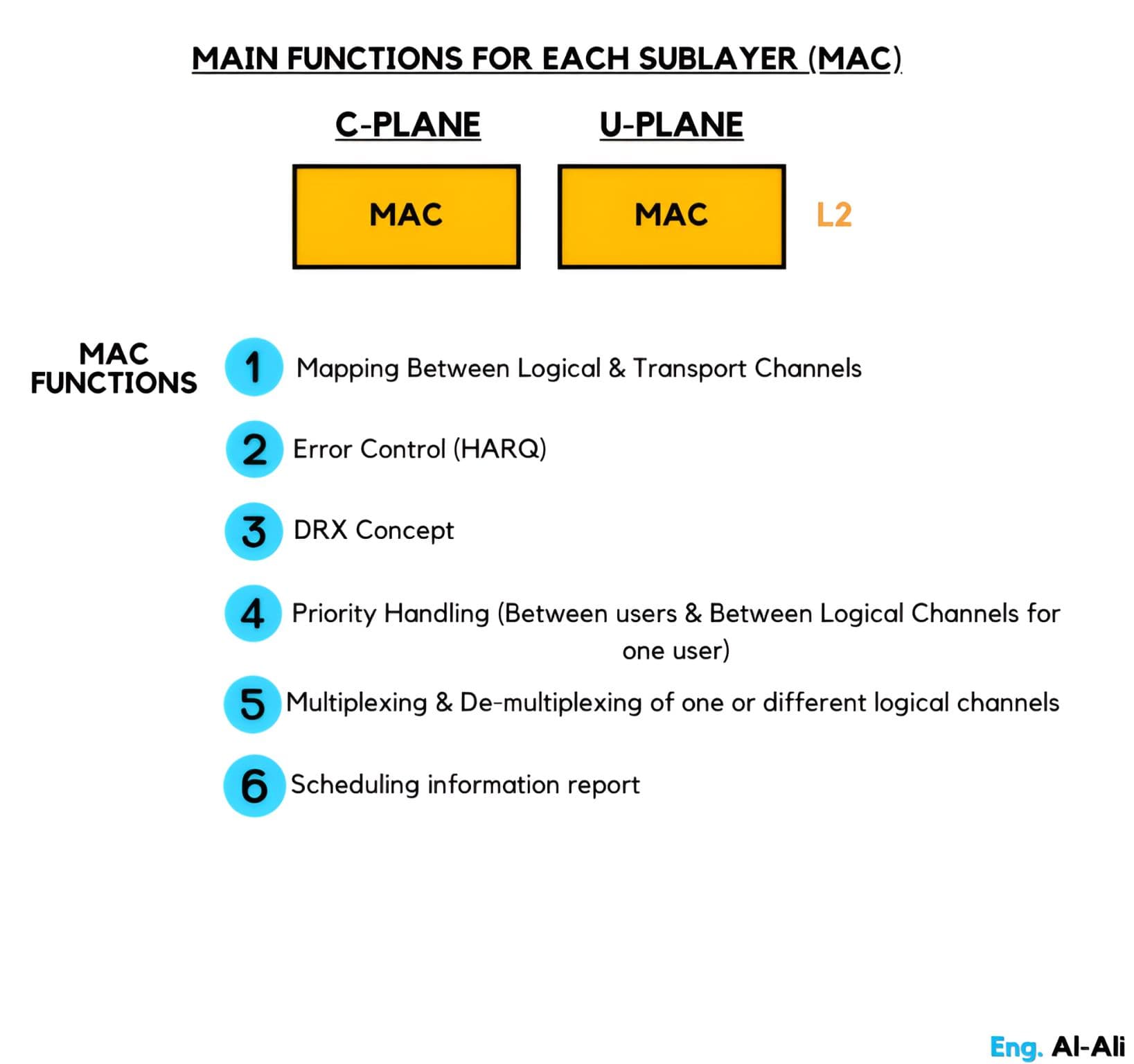 MAIN FUNCTIONS FOR EACH SUBLAYER (MAC)

C-PLANE

U-PLANE

MAC

MAC

L2

MAC FUNCTIONS

1 Mapping Between Logical & Transport Channels

2 Error Control (HARQ)

3 DRX Concept

4 Priority Handling (Between users & Between Logical Channels for one user)

5 Multiplexing & De-multiplexing of one or different logical channels

6 Scheduling information report

Eng. Al-Ali